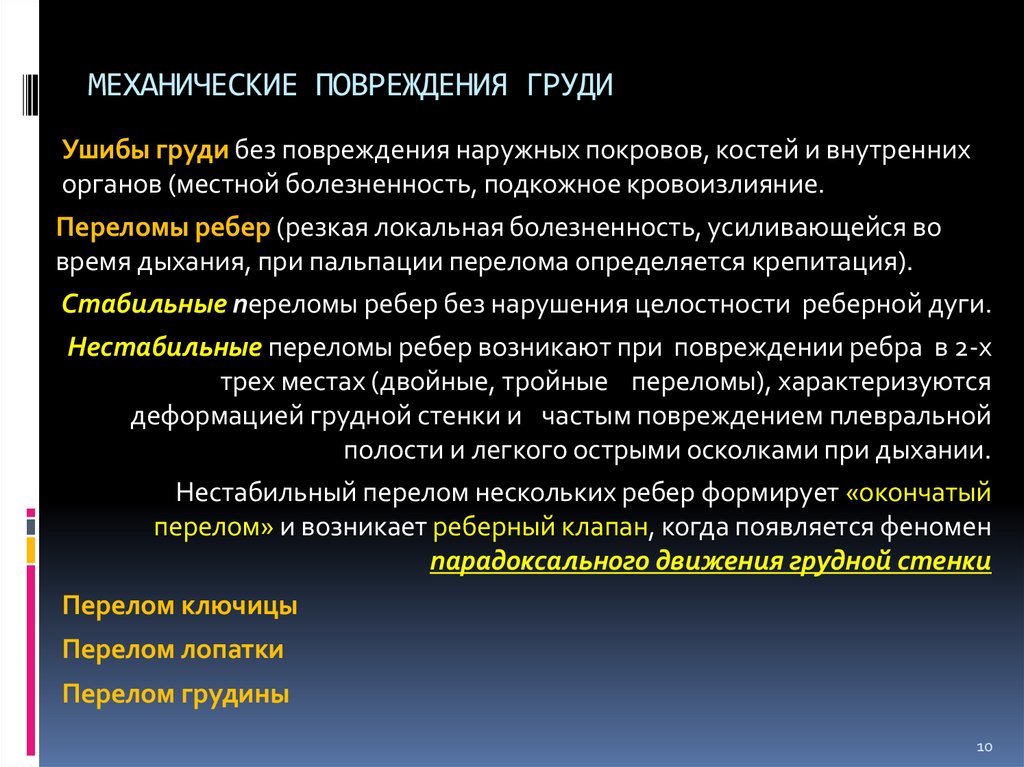 МЕХАНИЧЕСКИЕ ПОВРЕЖДЕНИЯ ГРУДИ

Ушибы груди без повреждения наружных покровов, костей и внутренних органов (местной болезненность, подкожное кровоизлияние.

Переломы ребер (резкая локальная болезненность, усиливающейся во время дыхания, при пальпации перелома определяется крепитация).

Стабильные переломы ребер без нарушения целостности реберной дуги.

Нестабильные переломы ребер возникают при повреждении ребра в 2-х трех местах (двойные, тройные переломы), характеризуются деформацией грудной стенки и частым повреждением плевральной полости и легкого острыми осколками при дыхании.

Нестабильный перелом нескольких ребер формирует «окончатый перелом» и возникает реберный клапан, когда появляется феномен парадоксального движения грудной стенки

Перелом ключицы

Перелом лопатки

Перелом грудины

10